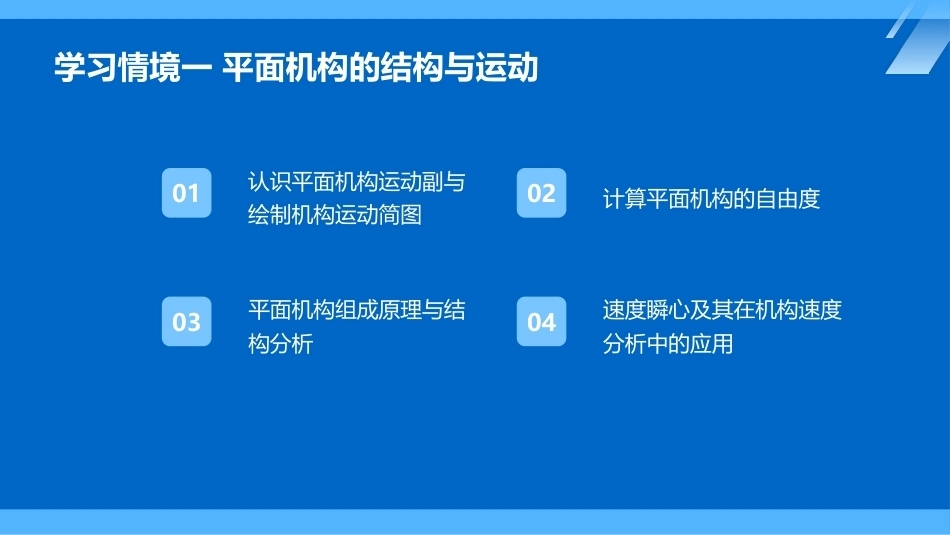 学习情境一 平面机构的结构与运动

01
认识平面机构运动副与绘制机构运动简图

02
计算平面机构的自由度

03
平面机构组成原理与结构分析

04
速度瞬心及其在机构速度分析中的应用